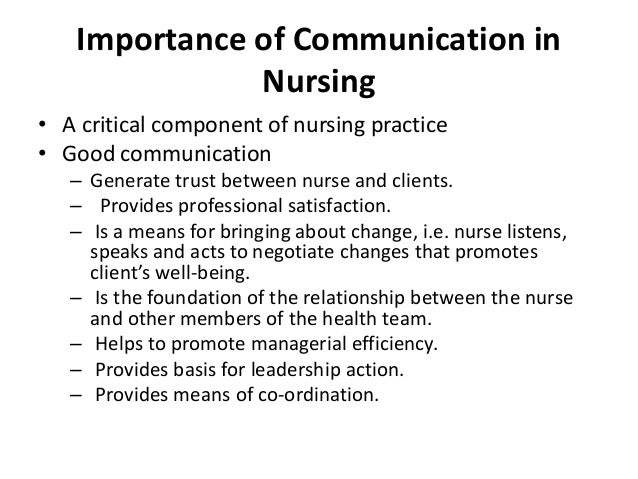 Importance of Communication in Nursing

• A critical component of nursing practice
• Good communication
– Generate trust between nurse and clients.
– Provides professional satisfaction.
– Is a means for bringing about change, i.e. nurse listens, speaks and acts to negotiate changes that promotes client's well-being.
– Is the foundation of the relationship between the nurse and other members of the health team.
– Helps to promote managerial efficiency.
– Provides basis for leadership action.
– Provides means of co-ordination.